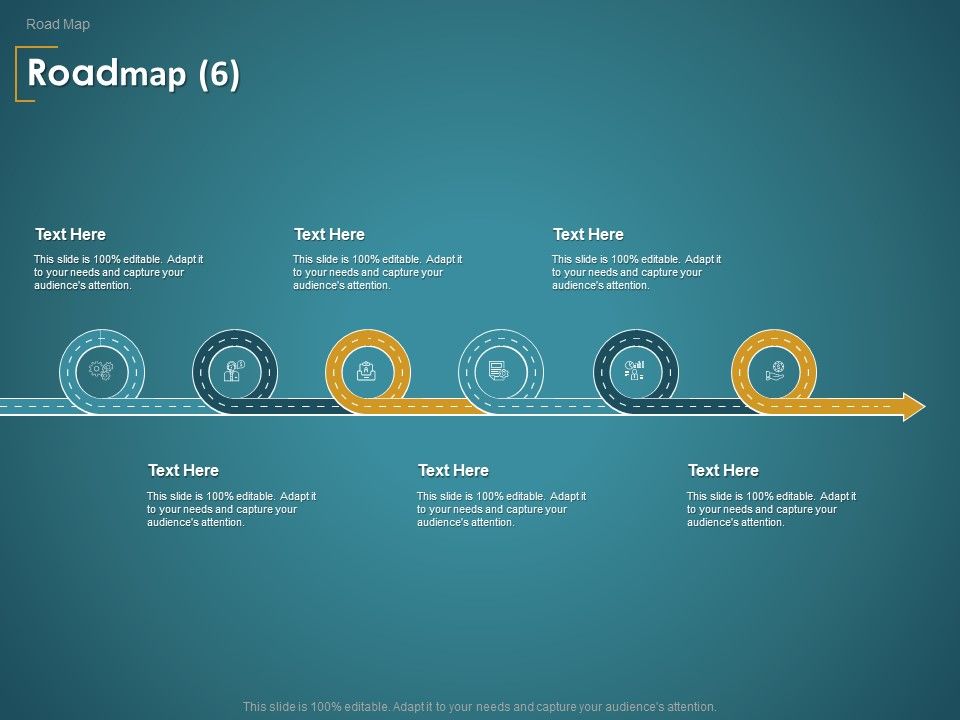 Road Map

Roadmap (6)

Text Here
This slide is 100% editable. Adapt it to your needs and capture your audience's attention.

Text Here
This slide is 100% editable. Adapt it to your needs and capture your audience's attention.

Text Here
This slide is 100% editable. Adapt it to your needs and capture your audience's attention.

Text Here
This slide is 100% editable. Adapt it to your needs and capture your audience's attention.

Text Here
This slide is 100% editable. Adapt it to your needs and capture your audience's attention.

Text Here
This slide is 100% editable. Adapt it to your needs and capture your audience's attention.

This slide is 100% editable. Adapt it to your needs and capture your audience's attention.